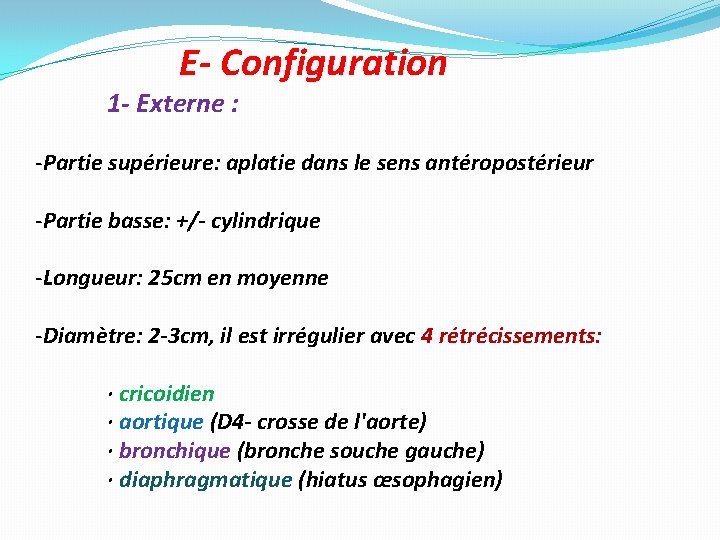 E- Configuration

1- Externe :

-Partie supérieure: aplatie dans le sens antéropostérieur

-Partie basse: +/- cylindrique

-Longueur: 25cm en moyenne

-Diamètre: 2-3cm, il est irrégulier avec 4 rétrécissements:

· cricoidien
· aortique (D4- crosse de l'aorte)
· bronchique (bronche souche gauche)
· diaphragmatique (hiatus œsophagien)